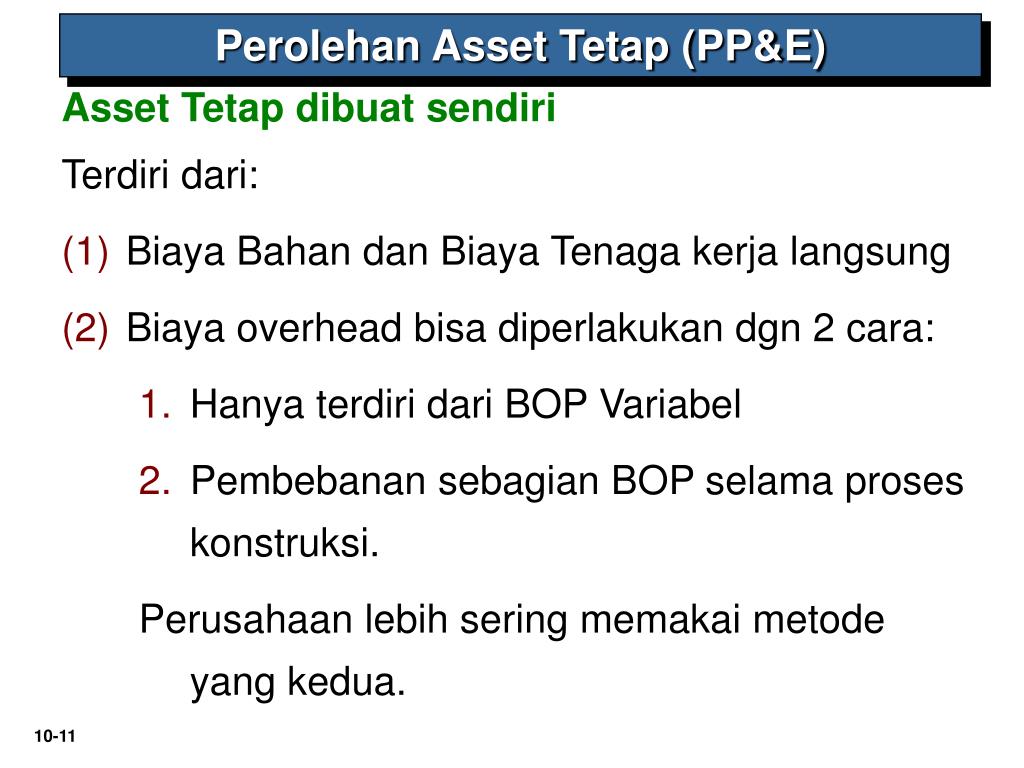 Perolehan Asset Tetap (PP&E)

Asset Tetap dibuat sendiri

Terdiri dari:

(1) Biaya Bahan dan Biaya Tenaga kerja langsung

(2) Biaya overhead bisa diperlakukan dgn 2 cara:

1. Hanya terdiri dari BOP Variabel

2. Pembebanan sebagian BOP selama proses konstruksi.

Perusahaan lebih sering memakai metode yang kedua.

10-11